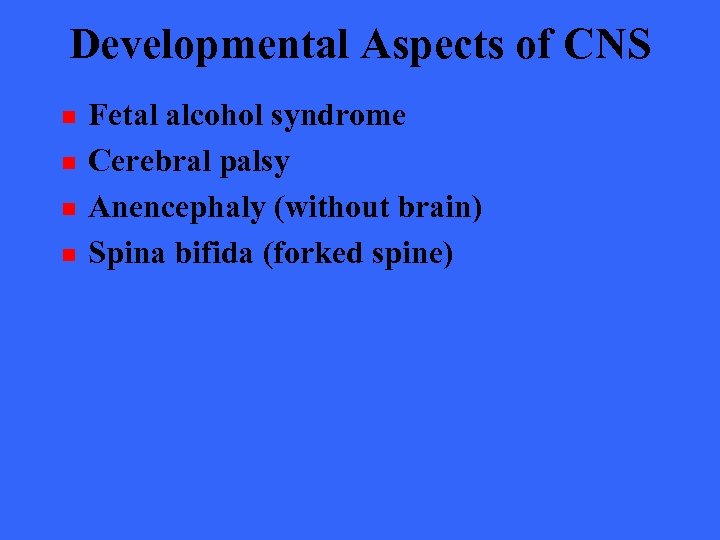 Developmental Aspects of CNS

- Fetal alcohol syndrome
- Cerebral palsy
- Anencephaly (without brain)
- Spina bifida (forked spine)